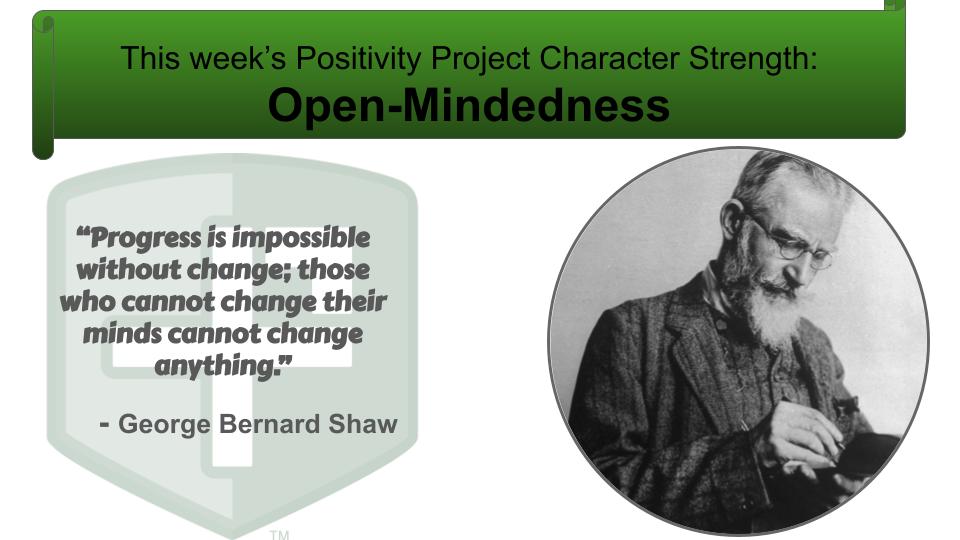 This week's Positivity Project Character Strength:
Open-Mindedness

"Progress is impossible without change; those who cannot change their minds cannot change anything."

- George Bernard Shaw

TM